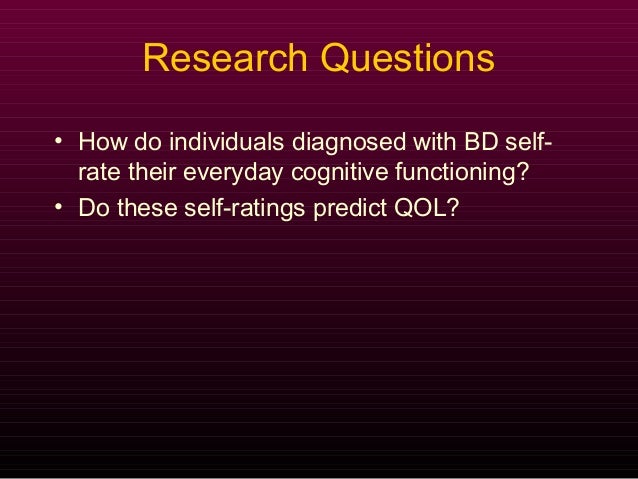 Research Questions

• How do individuals diagnosed with BD self-rate their everyday cognitive functioning?
• Do these self-ratings predict QOL?